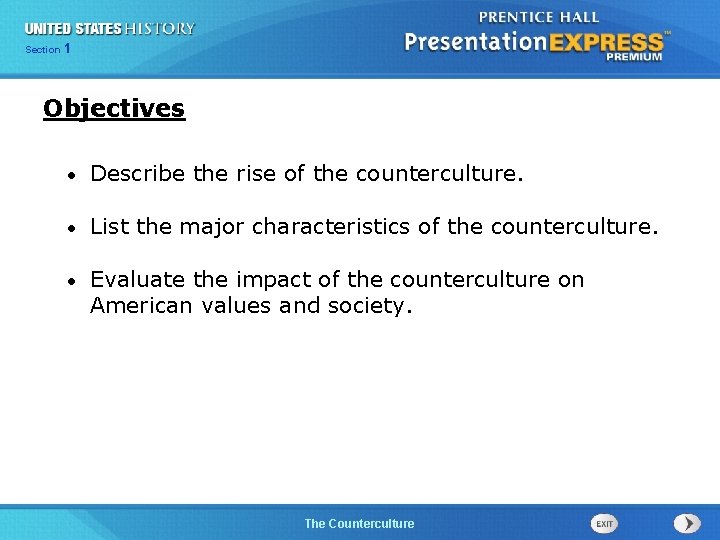 UNITED STATES HISTORY
Section 1

PRENTICE HALL
PresentationEXPRESS™
PREMIUM

Objectives

• Describe the rise of the counterculture.

• List the major characteristics of the counterculture.

• Evaluate the impact of the counterculture on American values and society.

The Counterculture

EXIT